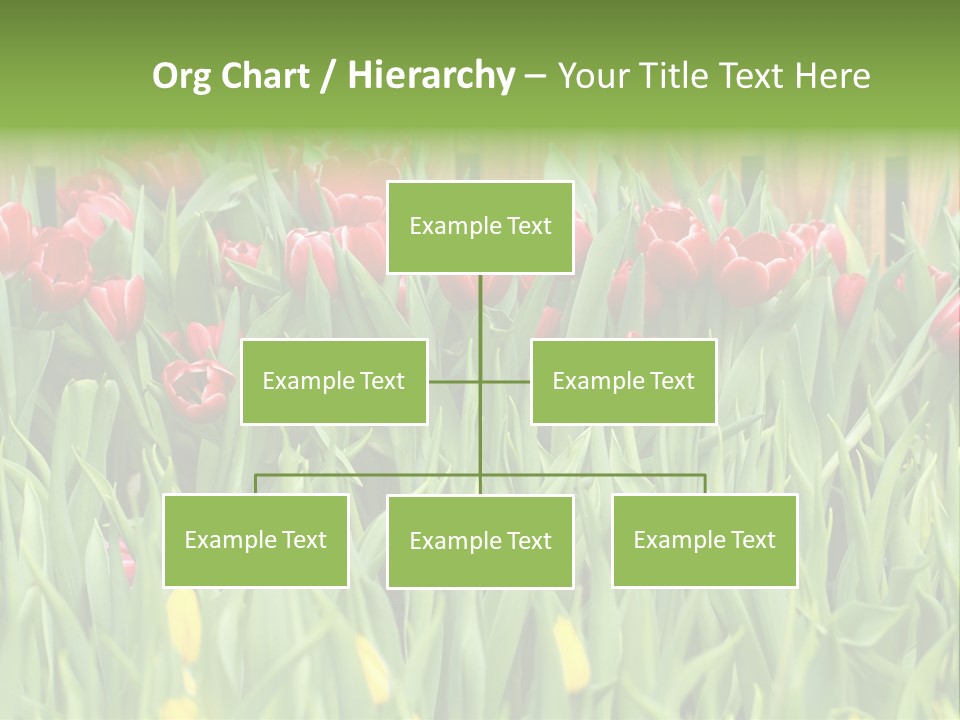 Org Chart / Hierarchy – Your Title Text Here

Example Text

Example Text

Example Text

Example Text

Example Text

Example Text